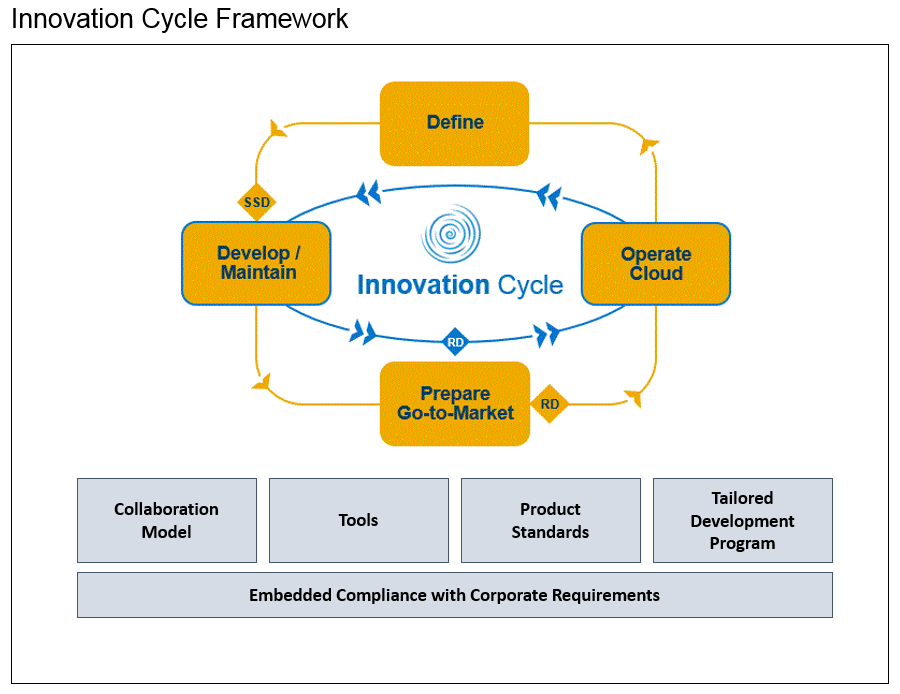 Innovation Cycle Framework

Define

SSD

Develop / Maintain

Innovation Cycle

Operate Cloud

RD

Prepare Go-to-Market

RD

Collaboration Model

Tools

Product Standards

Tailored Development Program

Embedded Compliance with Corporate Requirements